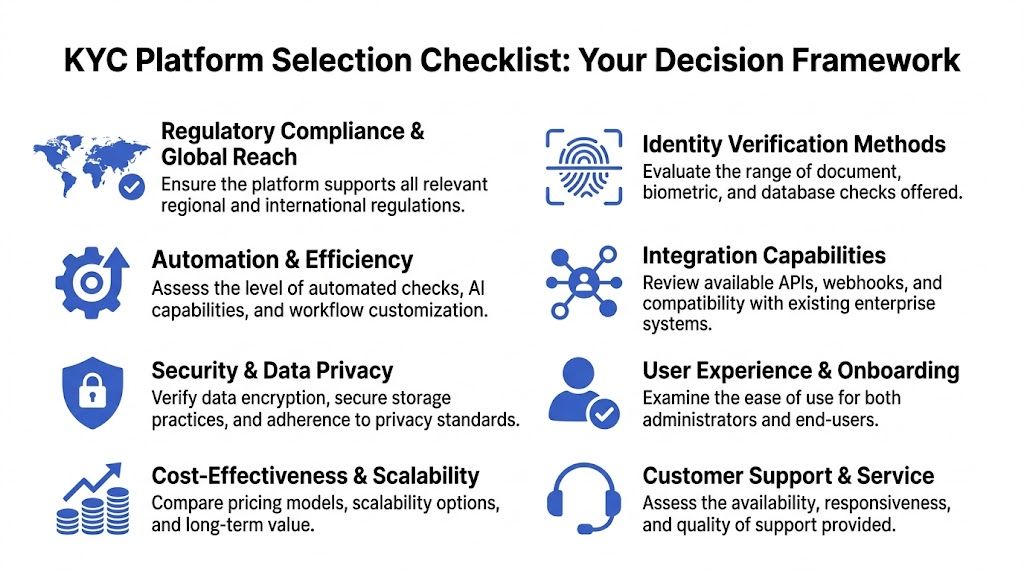 KYC Platform Selection Checklist: Your Decision Framework

Regulatory Compliance & Global Reach
Ensure the platform supports all relevant regional and international regulations.

Automation & Efficiency
Assess the level of automated checks, AI capabilities, and workflow customization.

Security & Data Privacy
Verify data encryption, secure storage practices, and adherence to privacy standards.

Cost-Effectiveness & Scalability
Compare pricing models, scalability options, and long-term value.

Identity Verification Methods
Evaluate the range of document, biometric, and database checks offered.

Integration Capabilities
Review available APIs, webhooks, and compatibility with existing enterprise systems.

User Experience & Onboarding
Examine the ease of use for both administrators and end-users.

Customer Support & Service
Assess the availability, responsiveness, and quality of support provided.